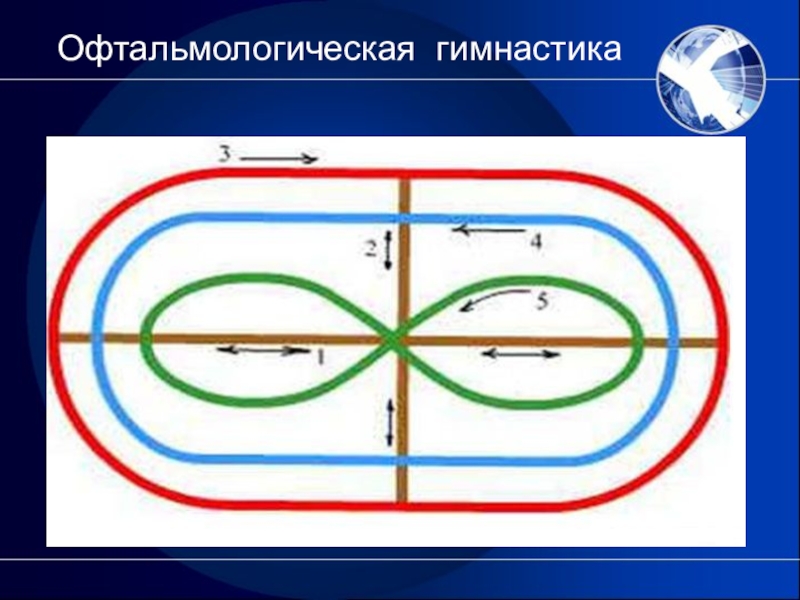 Офтальмологическая гимнастика

3

2

4

5

1